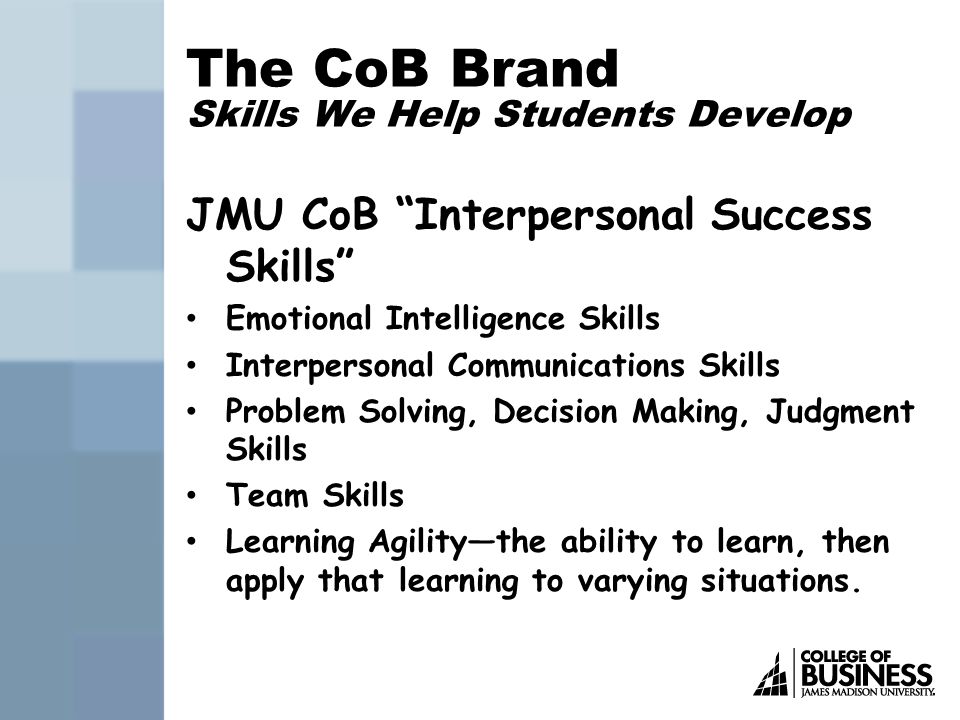 The CoB Brand
Skills We Help Students Develop

JMU CoB “Interpersonal Success Skills”

• Emotional Intelligence Skills
• Interpersonal Communications Skills
• Problem Solving, Decision Making, Judgment Skills
• Team Skills
• Learning Agility—the ability to learn, then apply that learning to varying situations.

COLLEGE OF
BUSINESS
JAMES MADISON UNIVERSITY.